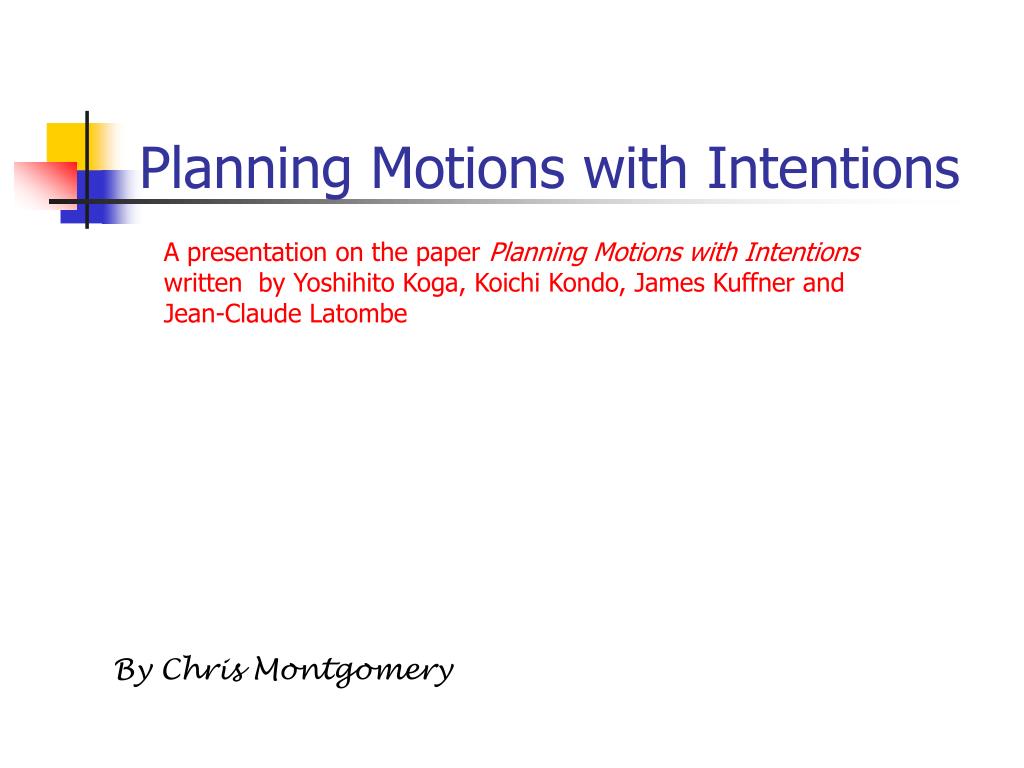 Planning Motions with Intentions

A presentation on the paper Planning Motions with Intentions written by Yoshihito Koga, Koichi Kondo, James Kuffner and Jean-Claude Latombe

By Chris Montgomery